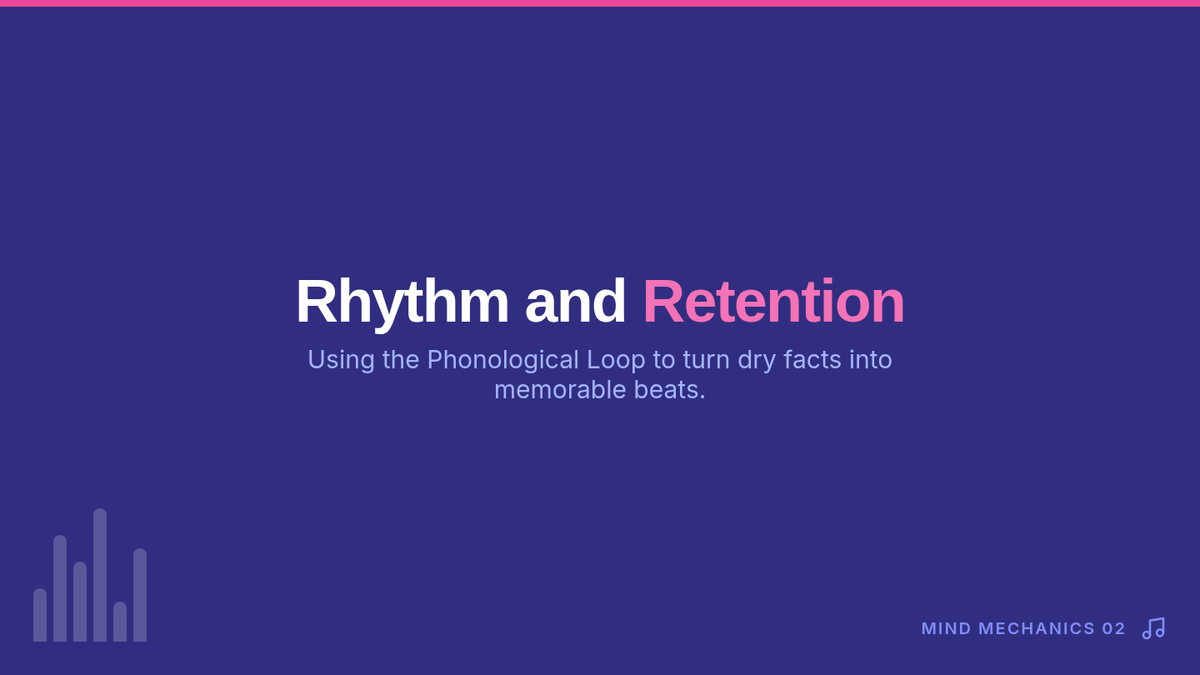 Rhythm and Retention

Using the Phonological Loop to turn dry facts into memorable beats.

MIND MECHANICS 02